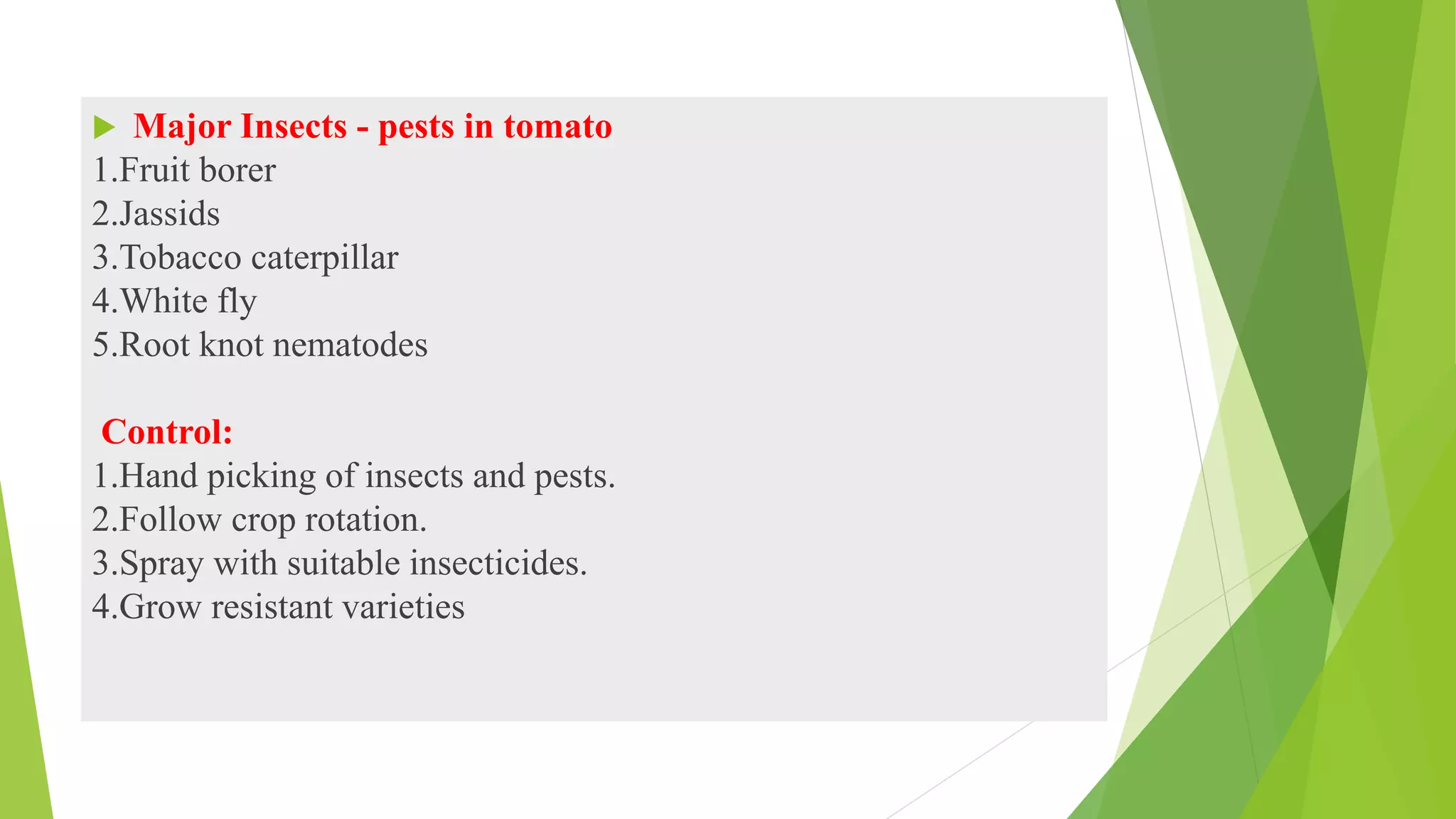 Major Insects - pests in tomato
1.Fruit borer
2.Jassids
3.Tobacco caterpillar
4.White fly
5.Root knot nematodes

Control:
1.Hand picking of insects and pests.
2.Follow crop rotation.
3.Spray with suitable insecticides.
4.Grow resistant varieties